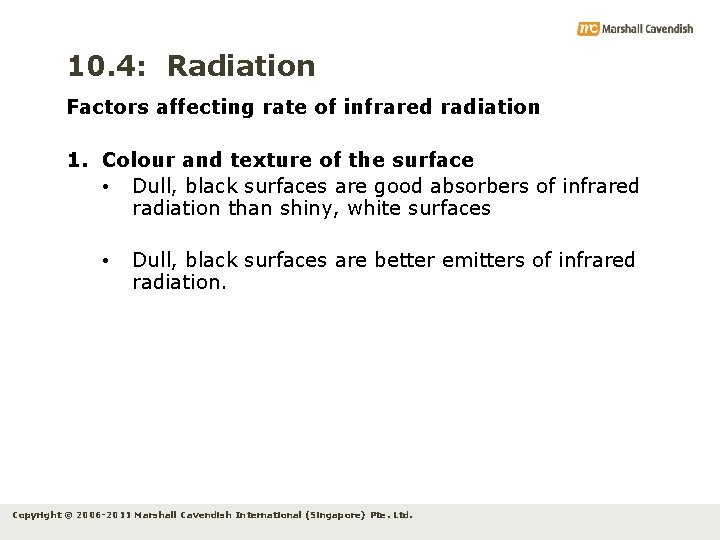 mc Marshall Cavendish

10.4: Radiation

Factors affecting rate of infrared radiation

1. Colour and texture of the surface

• Dull, black surfaces are good absorbers of infrared radiation than shiny, white surfaces

• Dull, black surfaces are better emitters of infrared radiation.

Copyright © 2006-2011 Marshall Cavendish International (Singapore) Pte. Ltd.